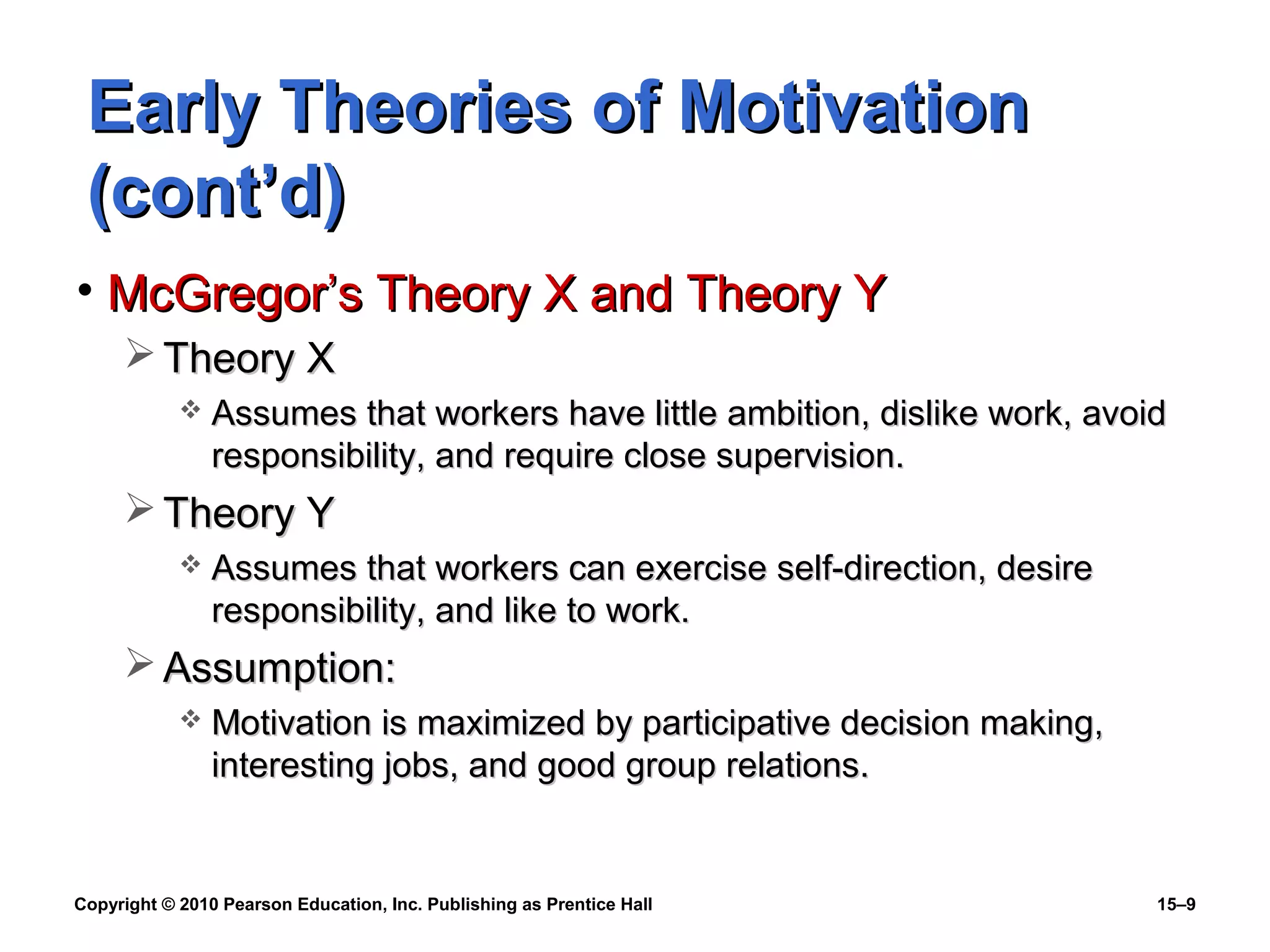 Early Theories of Motivation (cont'd)

• McGregor's Theory X and Theory Y

➢ Theory X

❖ Assumes that workers have little ambition, dislike work, avoid responsibility, and require close supervision.

➢ Theory Y

❖ Assumes that workers can exercise self-direction, desire responsibility, and like to work.

➢ Assumption:

❖ Motivation is maximized by participative decision making, interesting jobs, and good group relations.

Copyright © 2010 Pearson Education, Inc. Publishing as Prentice Hall

15–9